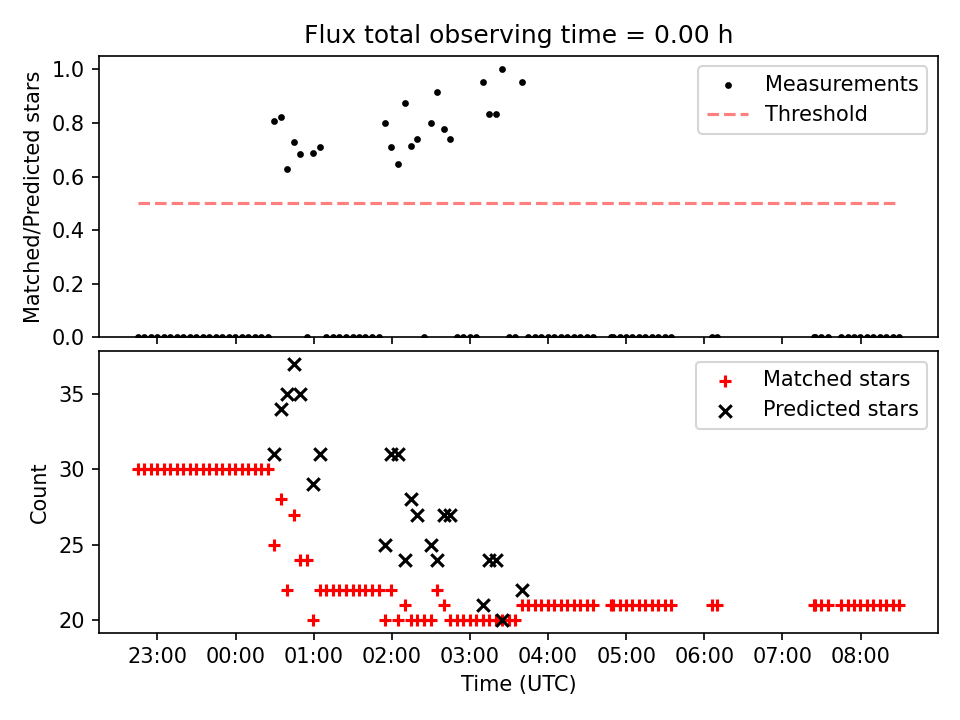 Flux total observing time = 0.00 h

Matched/Predicted stars

1.0
0.8
0.6
0.4
0.2
0.0

Measurements
Threshold

Count

35
30
25
20

Matched stars
Predicted stars

23:00 00:00 01:00 02:00 03:00 04:00 05:00 06:00 07:00 08:00

Time (UTC)